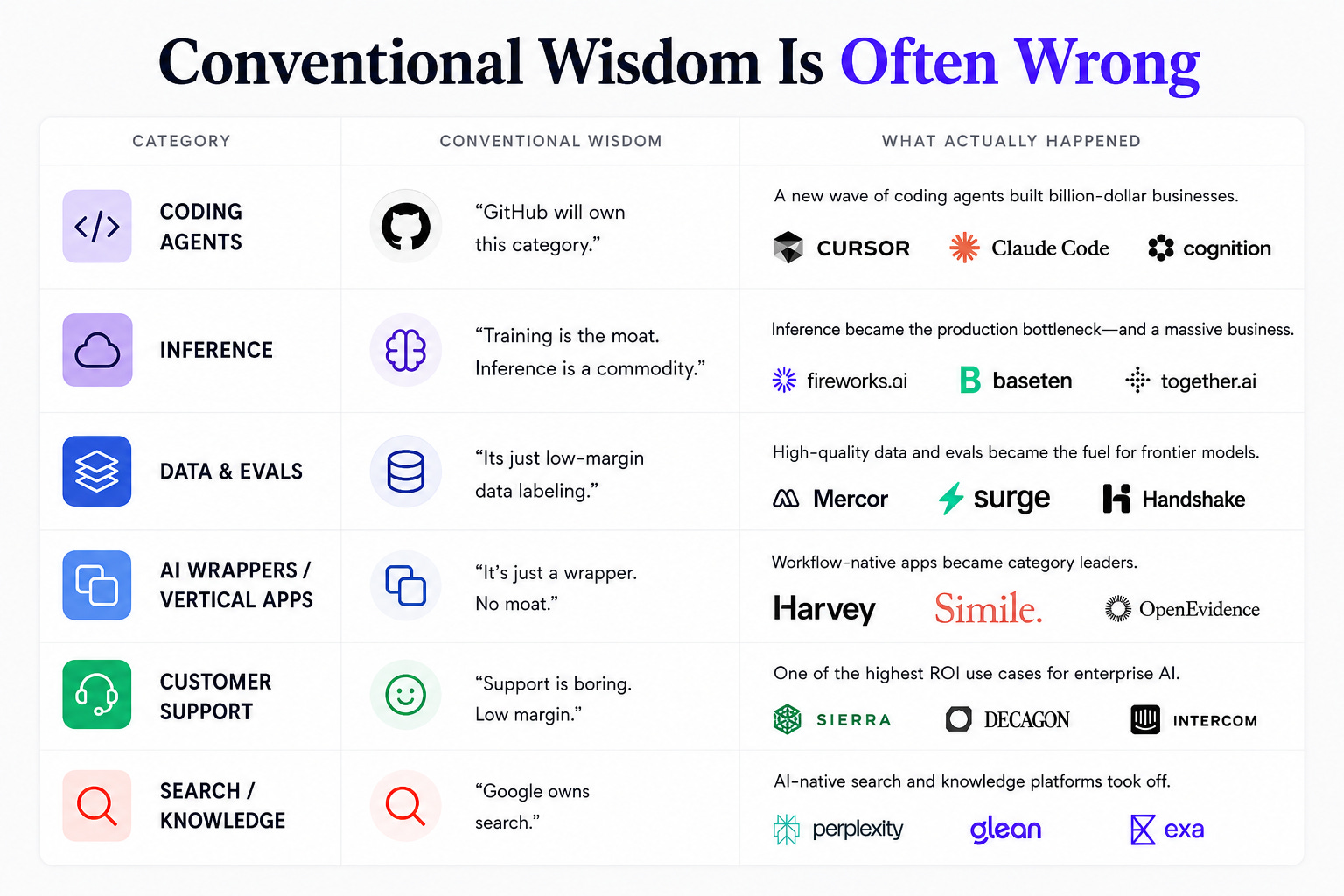 Conventional Wisdom Is Often Wrong

| CATEGORY | CONVENTIONAL WISDOM | WHAT ACTUALLY HAPPENED |
|---|---|---|
| CODING AGENTS | "GitHub will own this category." | A new wave of coding agents built billion-dollar businesses. CURSOR Claude Code cognition |
| INFERENCE | "Training is the moat. Inference is a commodity." | Inference became the production bottleneck—and a massive business. fireworks.ai baseten together.ai |
| DATA & EVALS | "Its just low-margin data labeling." | High-quality data and evals became the fuel for frontier models. Mercor surge Handshake |
| AI WRAPPERS / VERTICAL APPS | "It's just a wrapper. No moat." | Workflow-native apps became category leaders. Harvey Simile. OpenEvidence |
| CUSTOMER SUPPORT | "Support is boring. Low margin." | One of the highest ROI use cases for enterprise AI. SIERRA DECAGON INTERCOM |
| SEARCH / KNOWLEDGE | "Google owns search." | AI-native search and knowledge platforms took off. perplexity glean exa |